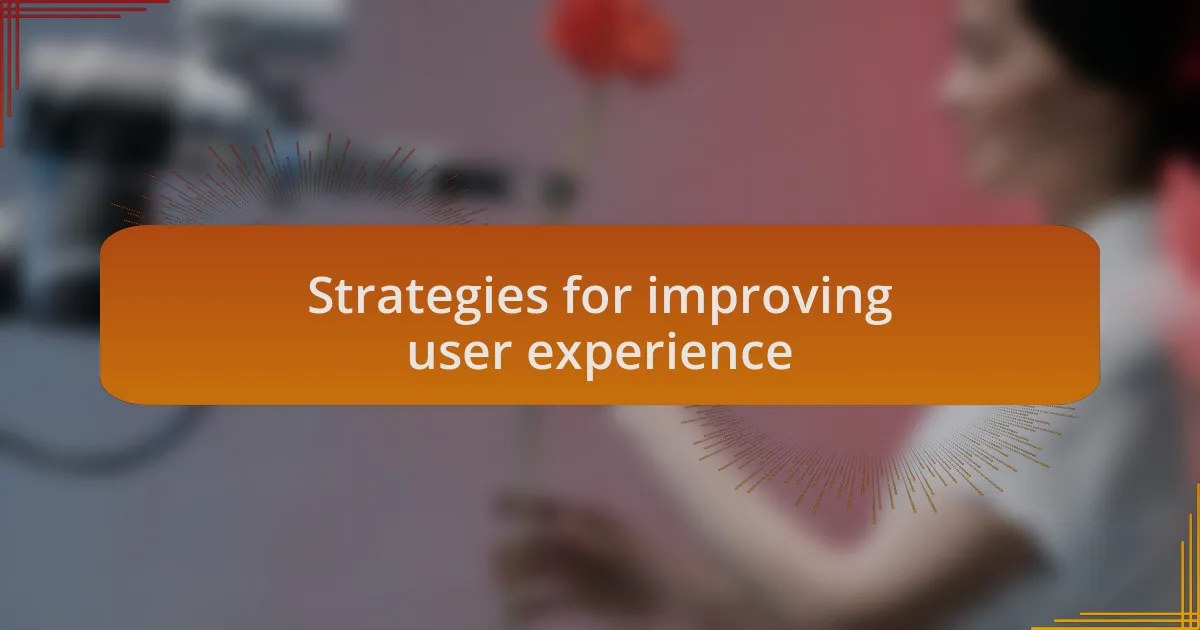 Strategies for improving user experience